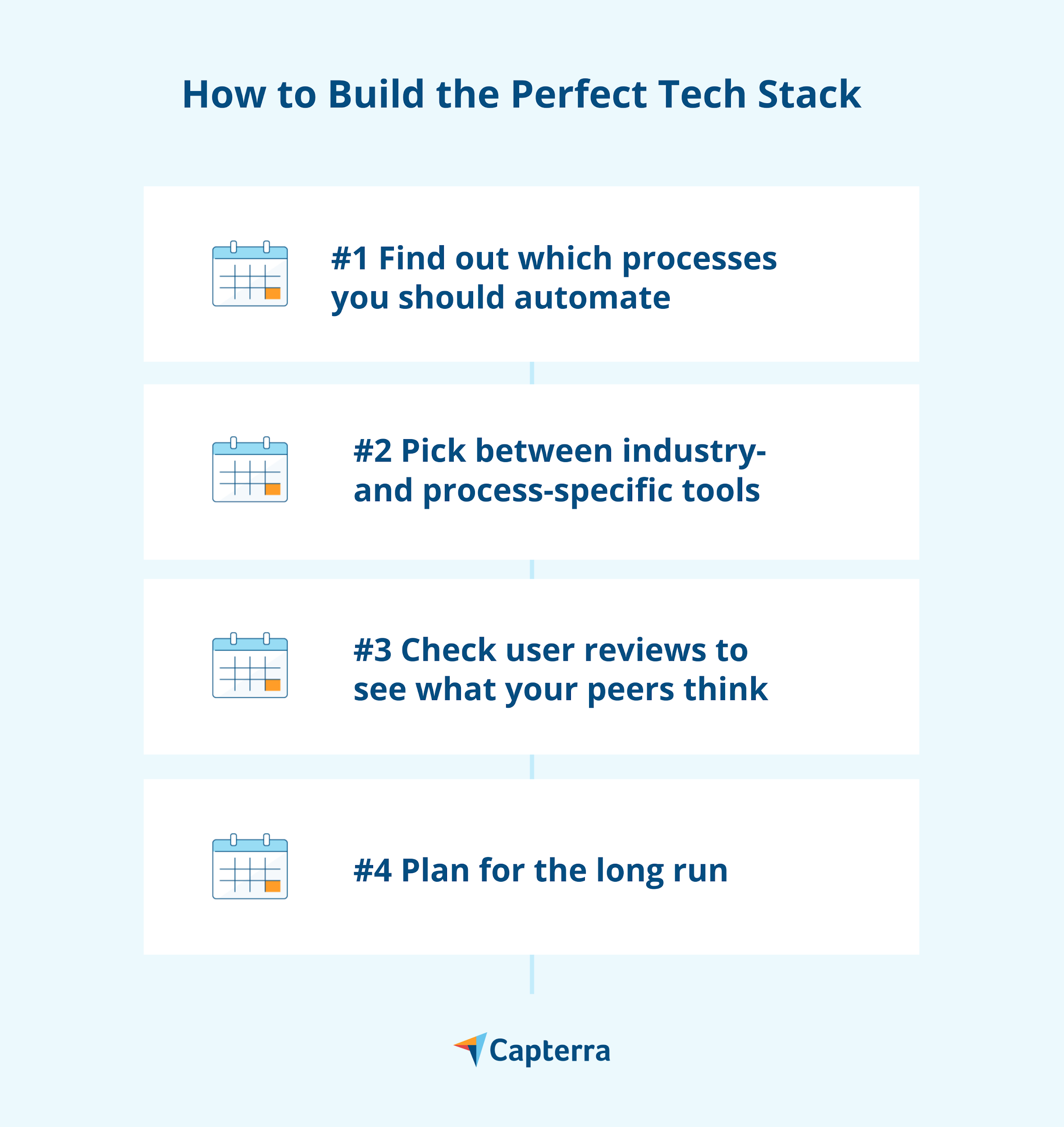 How to Build the Perfect Tech Stack

#1 Find out which processes you should automate

#2 Pick between industry- and process-specific tools

#3 Check user reviews to see what your peers think

#4 Plan for the long run

Capterra